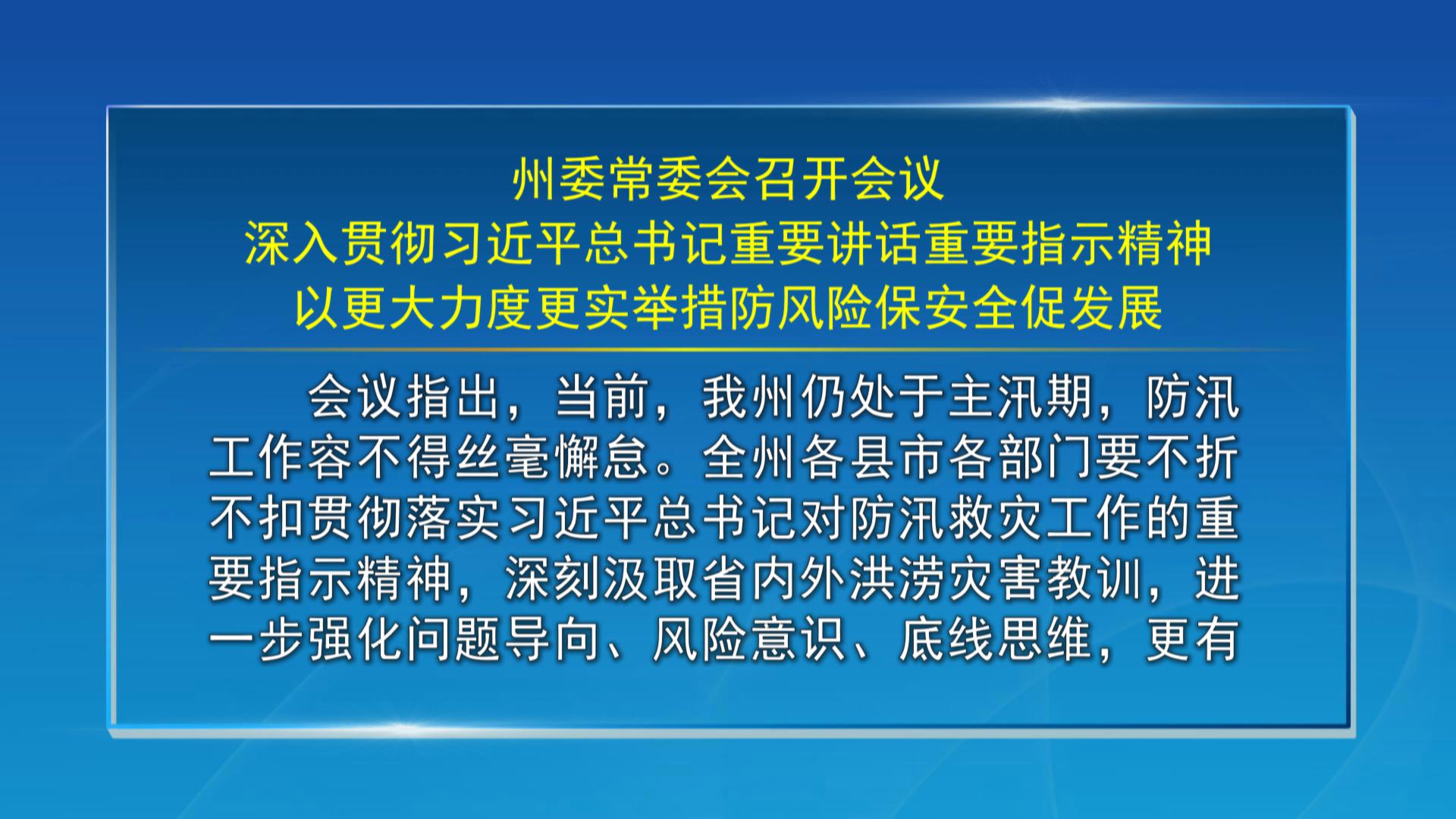 州委常委会召开会议
深入贯彻习近平总书记重要讲话重要指示精神
以更大力度更实举措防风险保安全促发展

会议指出，当前，我州仍处于主汛期，防汛工作容不得丝毫懈怠。全州各县市各部门要不折不扣贯彻落实习近平总书记对防汛救灾工作的重要指示精神，深刻汲取省内外洪涝灾害教训，进一步强化问题导向、风险意识、底线思维，更有